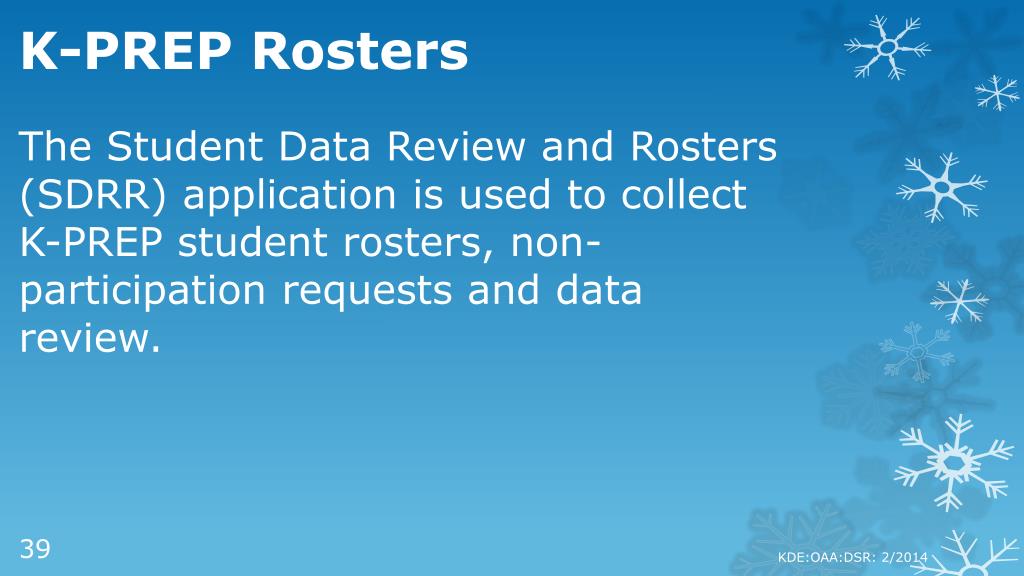 K-PREP Rosters

The Student Data Review and Rosters (SDRR) application is used to collect K-PREP student rosters, non-participation requests and data review.

39

KDE:OAA:DSR: 2/2014